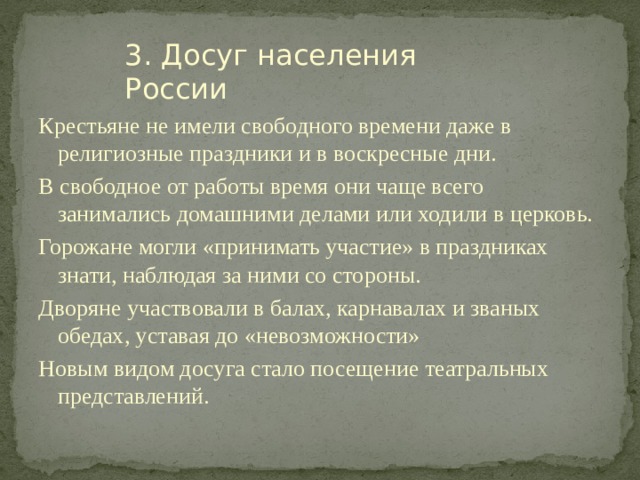 3. Досуг населения России

Крестьяне не имели свободного времени даже в религиозные праздники и в воскресные дни.

В свободное от работы время они чаще всего занимались домашними делами или ходили в церковь.

Горожане могли «принимать участие» в праздниках знати, наблюдая за ними со стороны.

Дворяне участвовали в балах, карнавалах и званых обедах, уставая до «невозможности»

Новым видом досуга стало посещение театральных представлений.